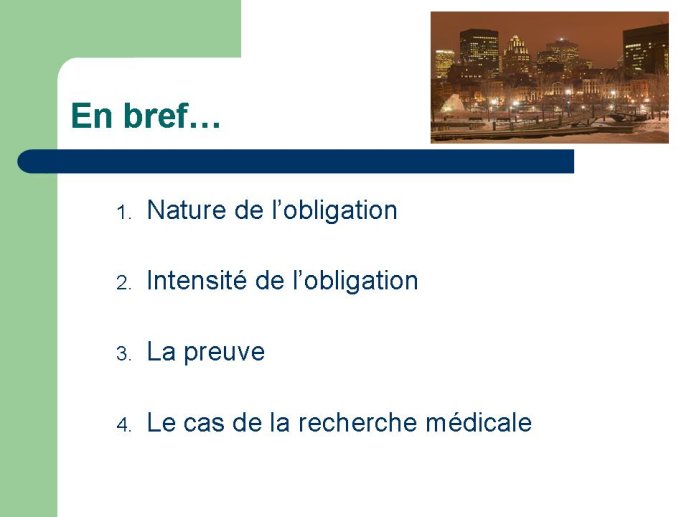 En bref…

1. Nature de l’obligation

2. Intensité de l’obligation

3. La preuve

4. Le cas de la recherche médicale